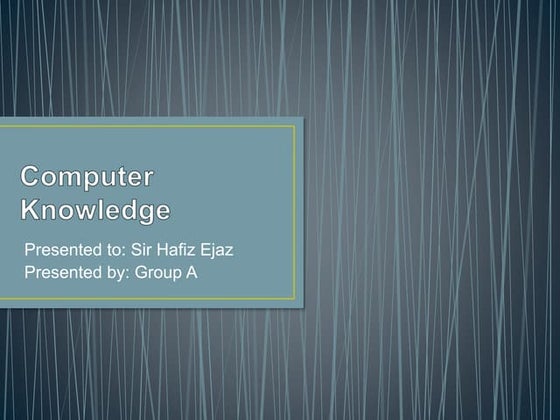 Computer Knowledge

Presented to: Sir Hafiz Ejaz
Presented by: Group A